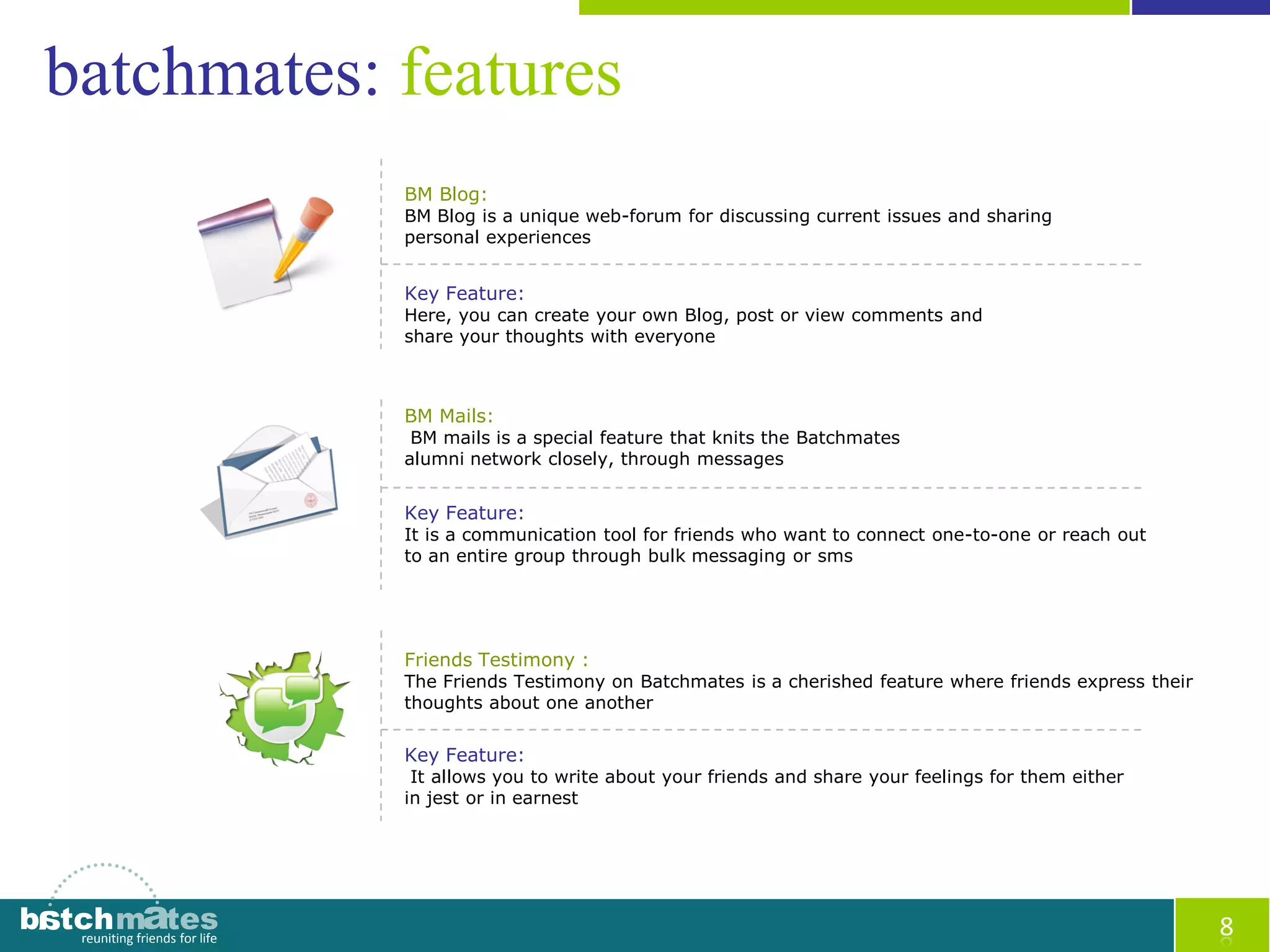 batchmates: features

BM Blog:
BM Blog is a unique web-forum for discussing current issues and sharing personal experiences

Key Feature:
Here, you can create your own Blog, post or view comments and share your thoughts with everyone

BM Mails:
BM mails is a special feature that knits the Batchmates alumni network closely, through messages

Key Feature:
It is a communication tool for friends who want to connect one-to-one or reach out to an entire group through bulk messaging or sms

Friends Testimony :
The Friends Testimony on Batchmates is a cherished feature where friends express their thoughts about one another

Key Feature:
It allows you to write about your friends and share your feelings for them either in jest or in earnest

batchmates
reuniting friends for life

8